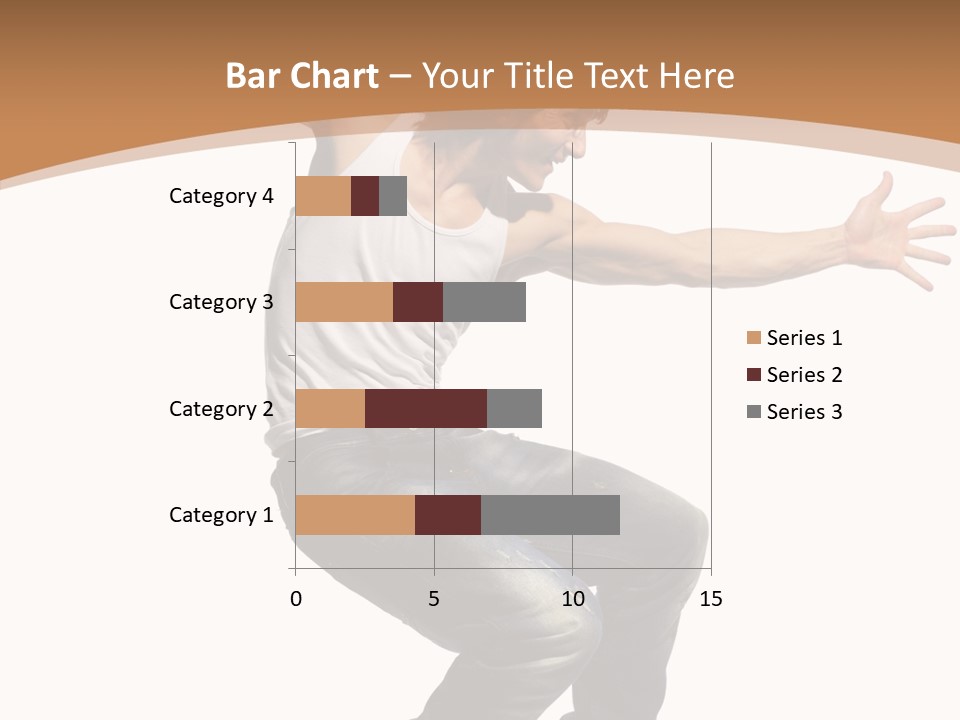 Bar Chart – Your Title Text Here

Category 4
Category 3
Category 2
Category 1

0
5
10
15

Series 1
Series 2
Series 3